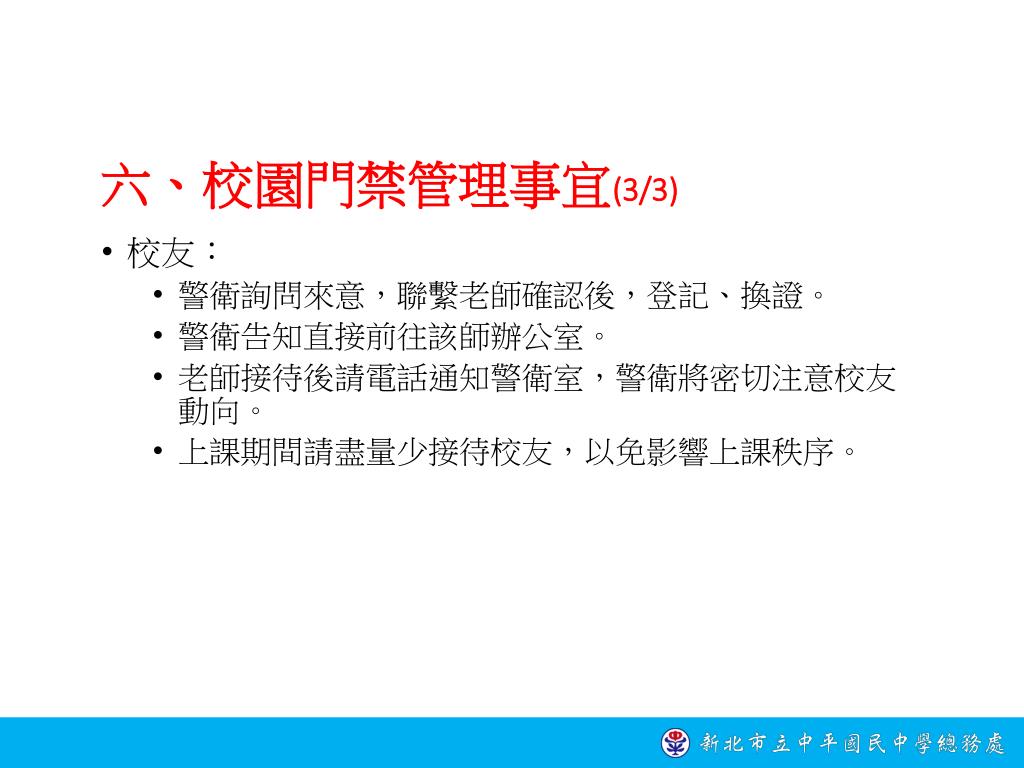 六、校園門禁管理事宜(3/3)

• 校友：
  • 警衛詢問來意，聯繫老師確認後，登記、換證。
  • 警衛告知直接前往該師辦公室。
  • 老師接待後請電話通知警衛室，警衛將密切注意校友動向。
  • 上課期間請盡量少接待校友，以免影響上課秩序。

新北市立中平國民中學總務處